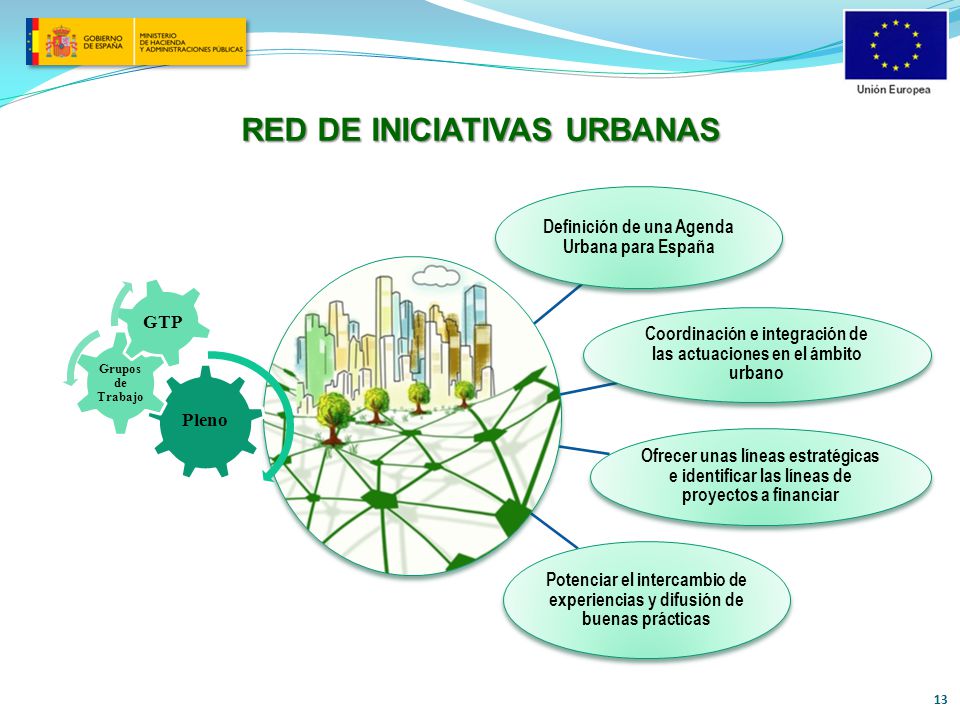 GOBIERNO DE ESPAÑA
MINISTERIO DE HACIENDA Y ADMINISTRACIONES PÚBLICAS

Unión Europea

RED DE INICIATIVAS URBANAS

GTP

Grupos de Trabajo

Pleno

Definición de una Agenda Urbana para España

Coordinación e integración de las actuaciones en el ámbito urbano

Ofrecer unas líneas estratégicas e identificar las líneas de proyectos a financiar

Potenciar el intercambio de experiencias y difusión de buenas prácticas

13